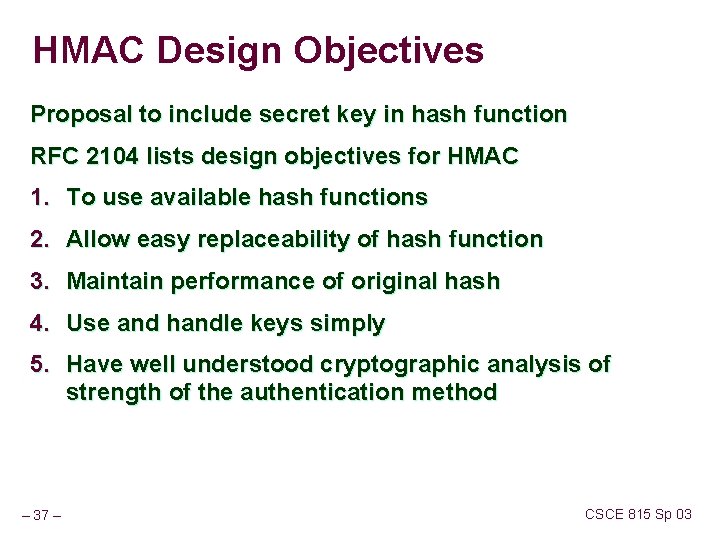 HMAC Design Objectives

Proposal to include secret key in hash function

RFC 2104 lists design objectives for HMAC

1. To use available hash functions

2. Allow easy replaceability of hash function

3. Maintain performance of original hash

4. Use and handle keys simply

5. Have well understood cryptographic analysis of strength of the authentication method

– 37 –

CSCE 815 Sp 03